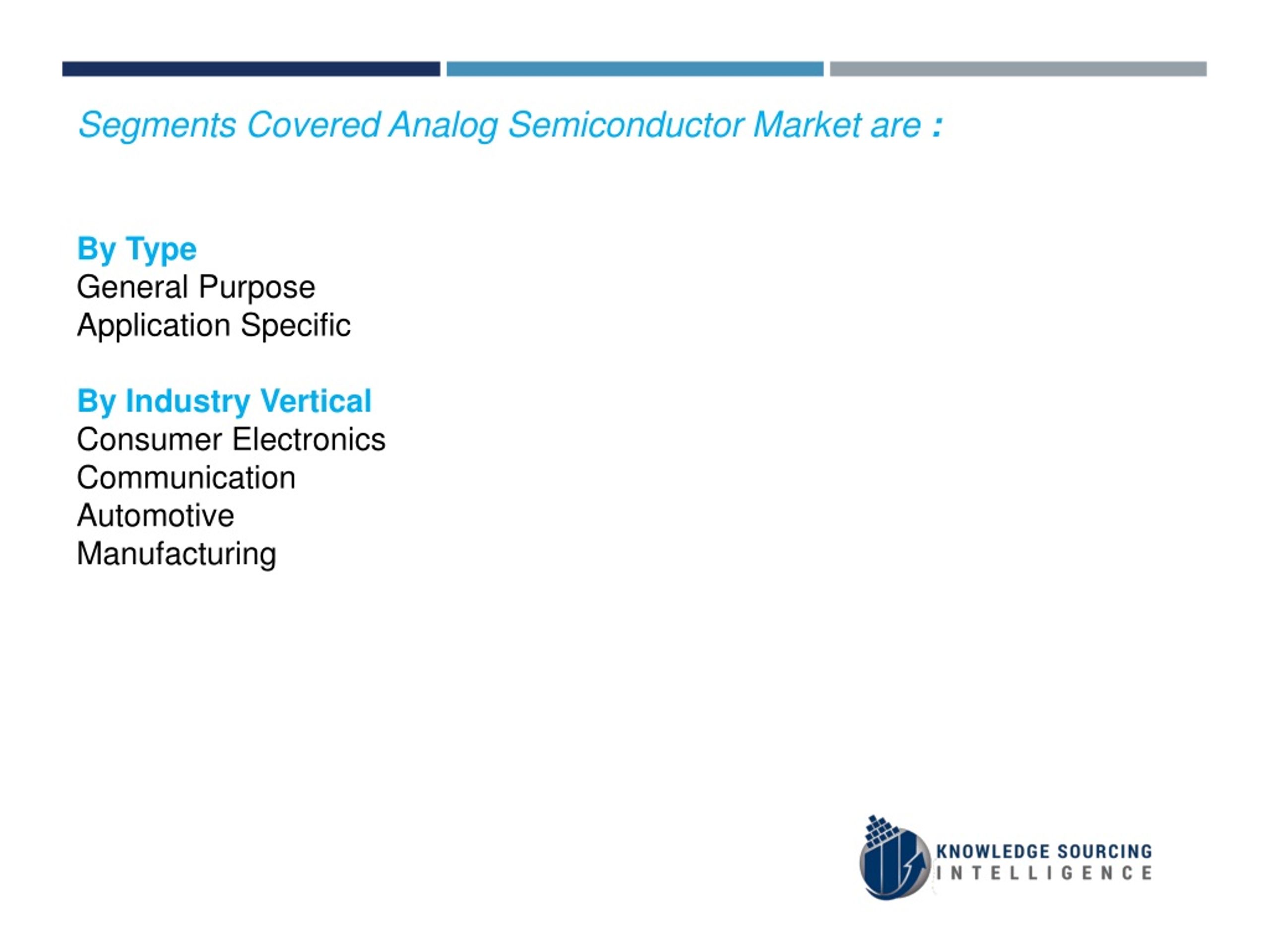 Segments Covered Analog Semiconductor Market are :

By Type
General Purpose
Application Specific

By Industry Vertical
Consumer Electronics
Communication
Automotive
Manufacturing

KNOWLEDGE SOURCING
INTELLIGENCE